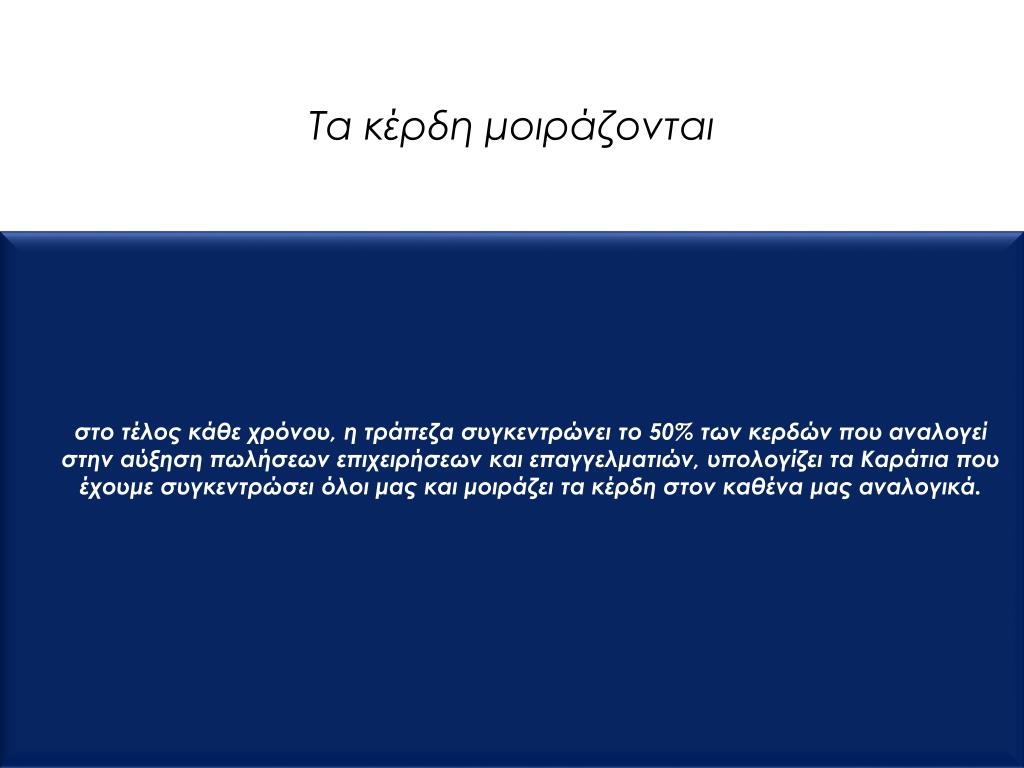 Τα κέρδη μοιράζονται

στο τέλος κάθε χρόνου, η τράπεζα συγκεντρώνει το 50% των κερδών που αναλογεί στην αύξηση πωλήσεων επιχειρήσεων και επαγγελματιών, υπολογίζει τα Καράτια που έχουμε συγκεντρώσει όλοι μας και μοιράζει τα κέρδη στον καθένα μας αναλογικά.